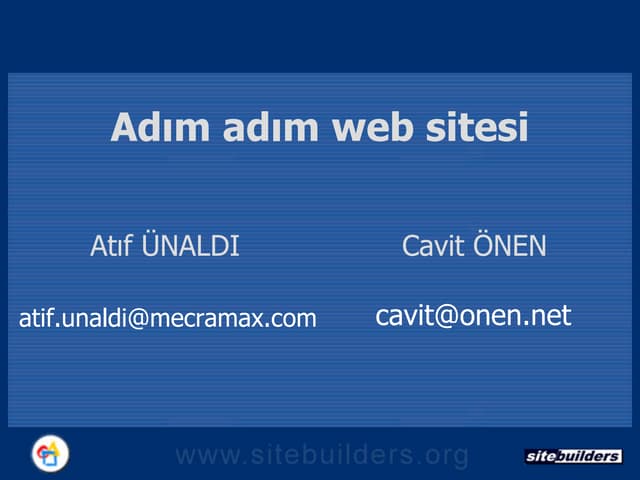 Adım adım web sitesi

Atıf ÜNALDI

atif.unaldi@mecramax.com

Cavit ÖNEN

cavit@onen.net

www.sitebuilders.org

sitebuilders